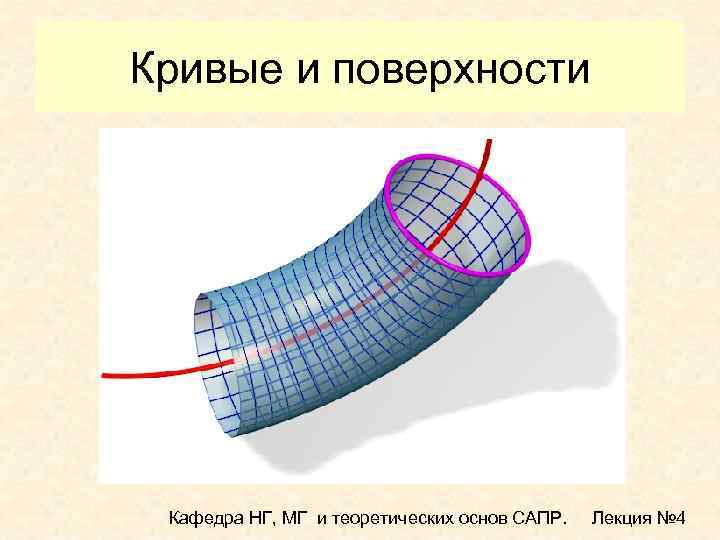 Кривые и поверхности

Кафедра НГ, МГ и теоретических основ САПР. Лекция №4